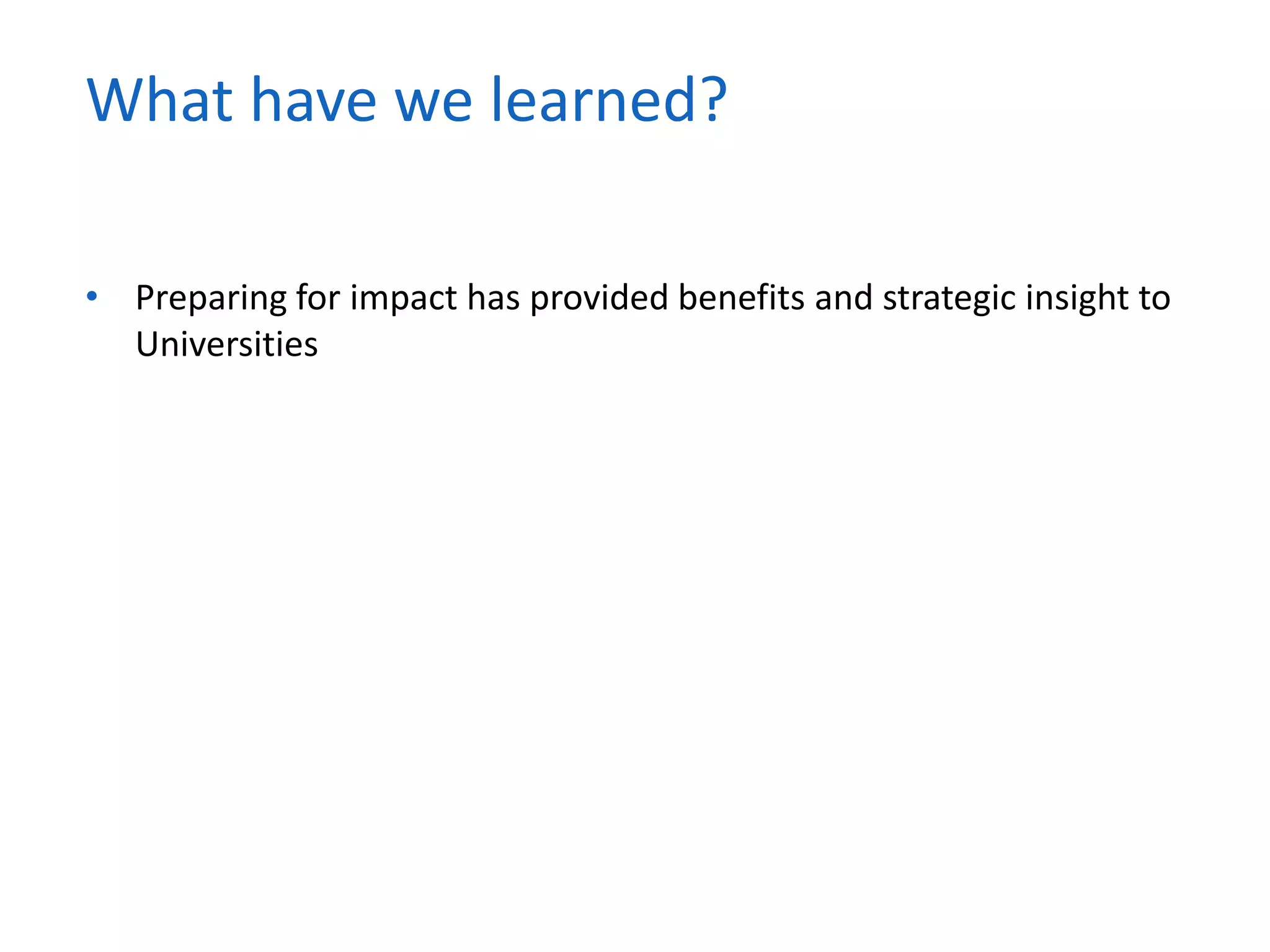 What have we learned?

• Preparing for impact has provided benefits and strategic insight to Universities